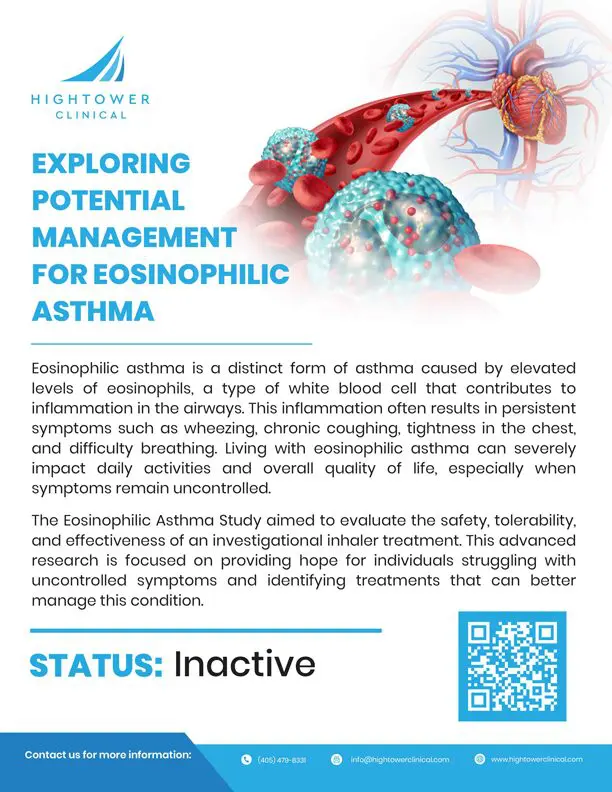 HIGHTOWER
CLINICAL

EXPLORING POTENTIAL MANAGEMENT FOR EOSINOPHILIC ASTHMA

Eosinophilic asthma is a distinct form of asthma caused by elevated levels of eosinophils, a type of white blood cell that contributes to inflammation in the airways. This inflammation often results in persistent symptoms such as wheezing, chronic coughing, tightness in the chest, and difficulty breathing. Living with eosinophilic asthma can severely impact daily activities and overall quality of life, especially when symptoms remain uncontrolled.

The Eosinophilic Asthma Study aimed to evaluate the safety, tolerability, and effectiveness of an investigational inhaler treatment. This advanced research is focused on providing hope for individuals struggling with uncontrolled symptoms and identifying treatments that can better manage this condition.

STATUS: Inactive

Contact us for more information:
(405) 479-8331
info@hightowerclinical.com
www.hightowerclinical.com